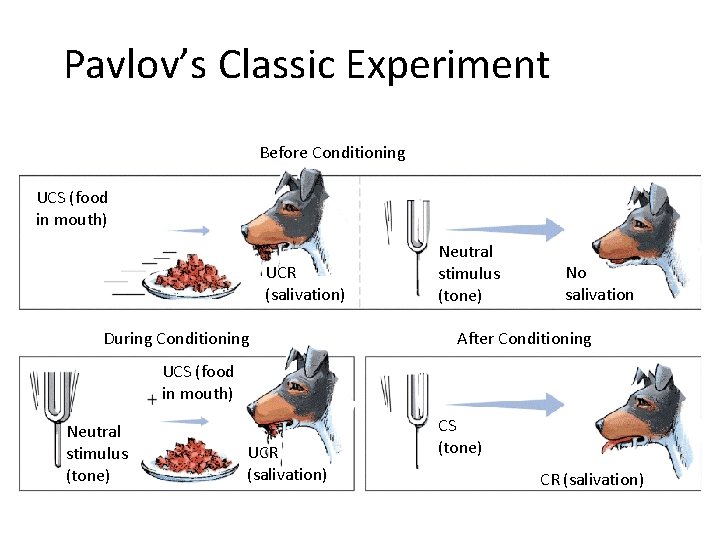 Pavlov's Classic Experiment

Before Conditioning

UCS (food in mouth)

UCR (salivation)

Neutral stimulus (tone)

No salivation

During Conditioning

Neutral stimulus (tone)

+ UCS (food in mouth)

UCR (salivation)

After Conditioning

CS (tone)

CR (salivation)